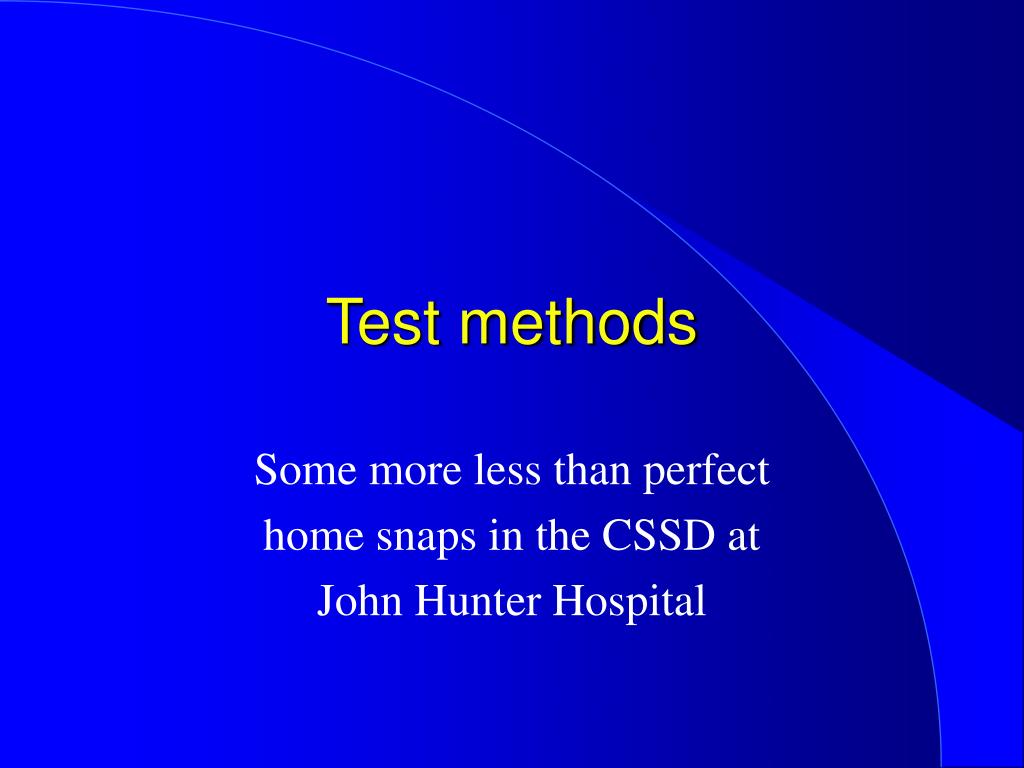 Test methods

Some more less than perfect home snaps in the CSSD at John Hunter Hospital